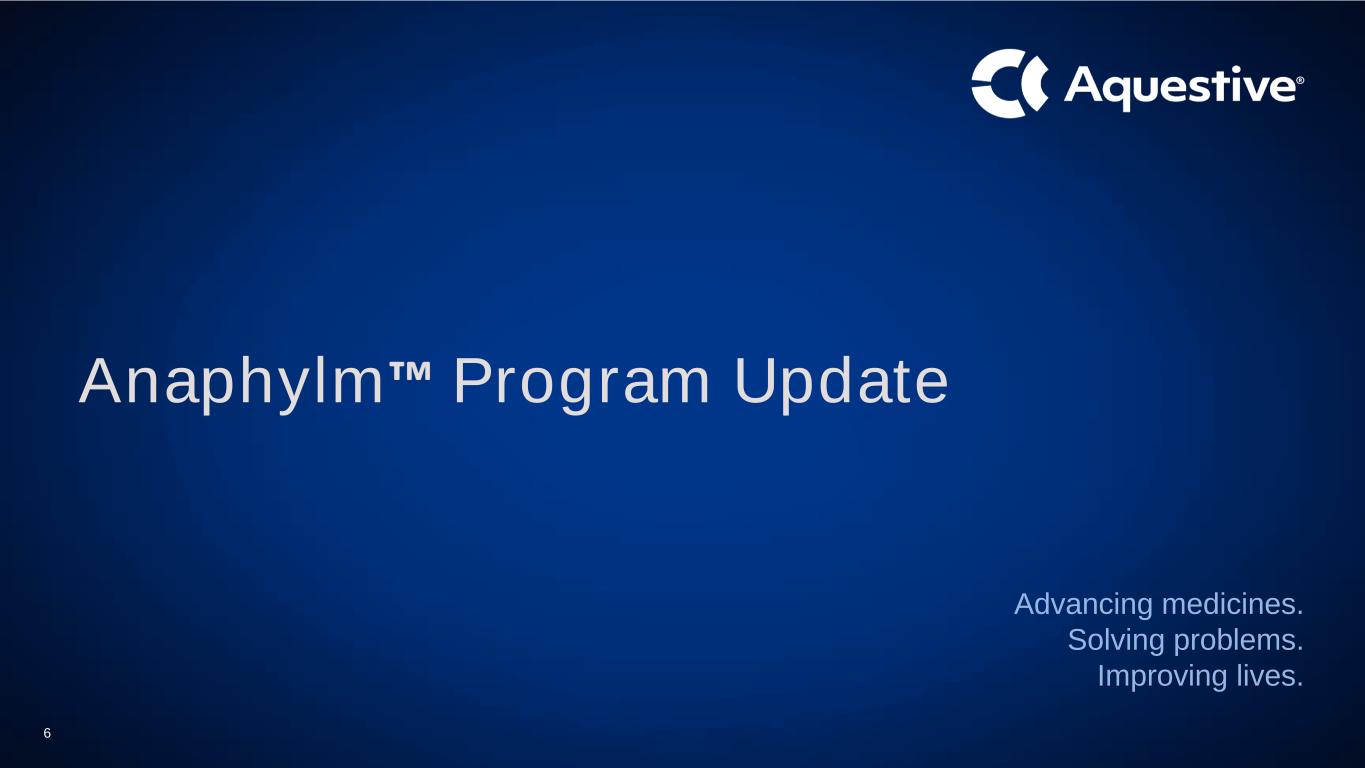 Aquestive®

Anaphylm™ Program Update

Advancing medicines.
Solving problems.
Improving lives.

6